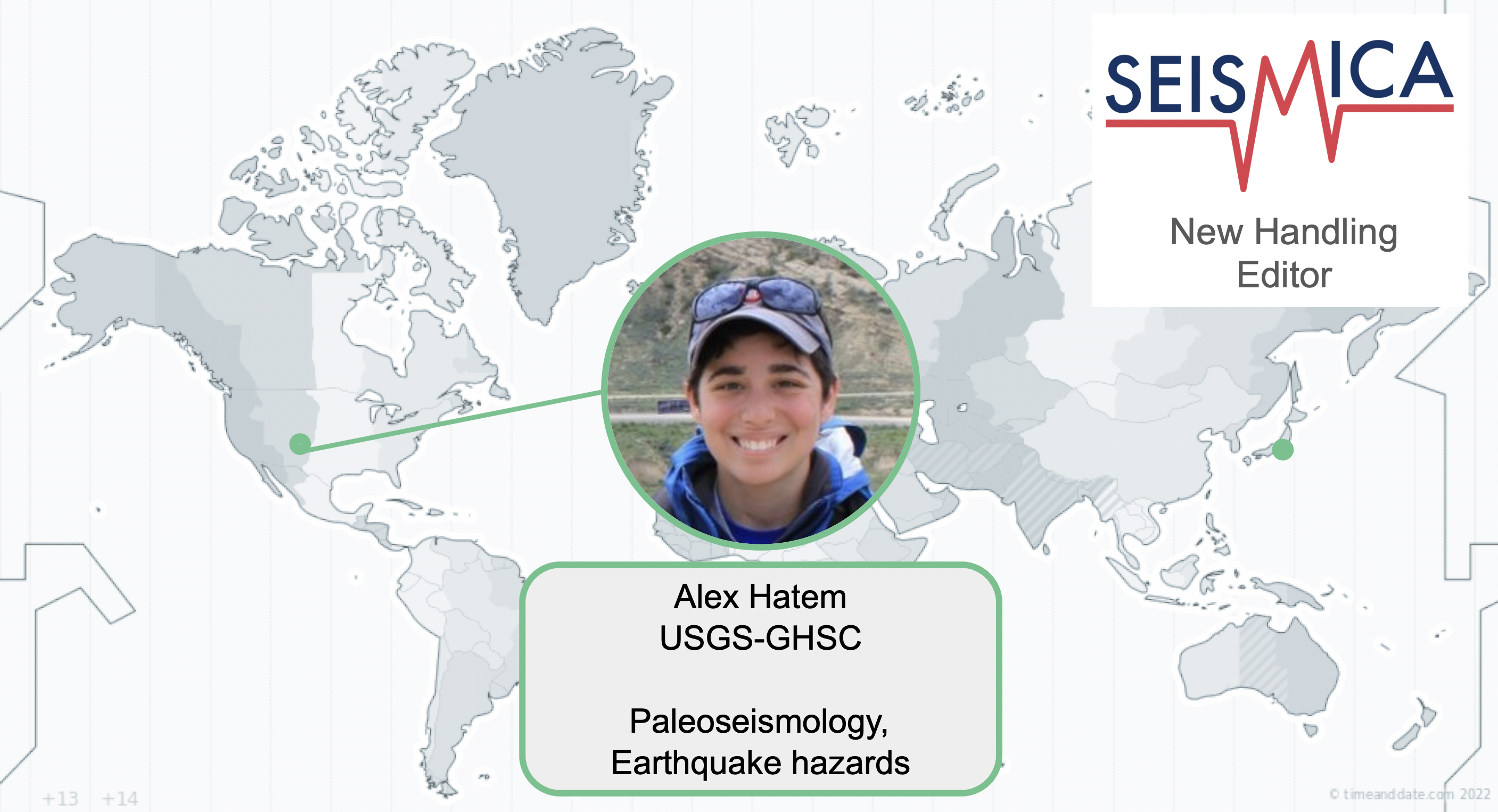 SEISMICA

New Handling Editor

Alex Hatem
USGS-GHSC

Paleoseismology,
Earthquake hazards

+13 +14

© timeanddate.com 2022